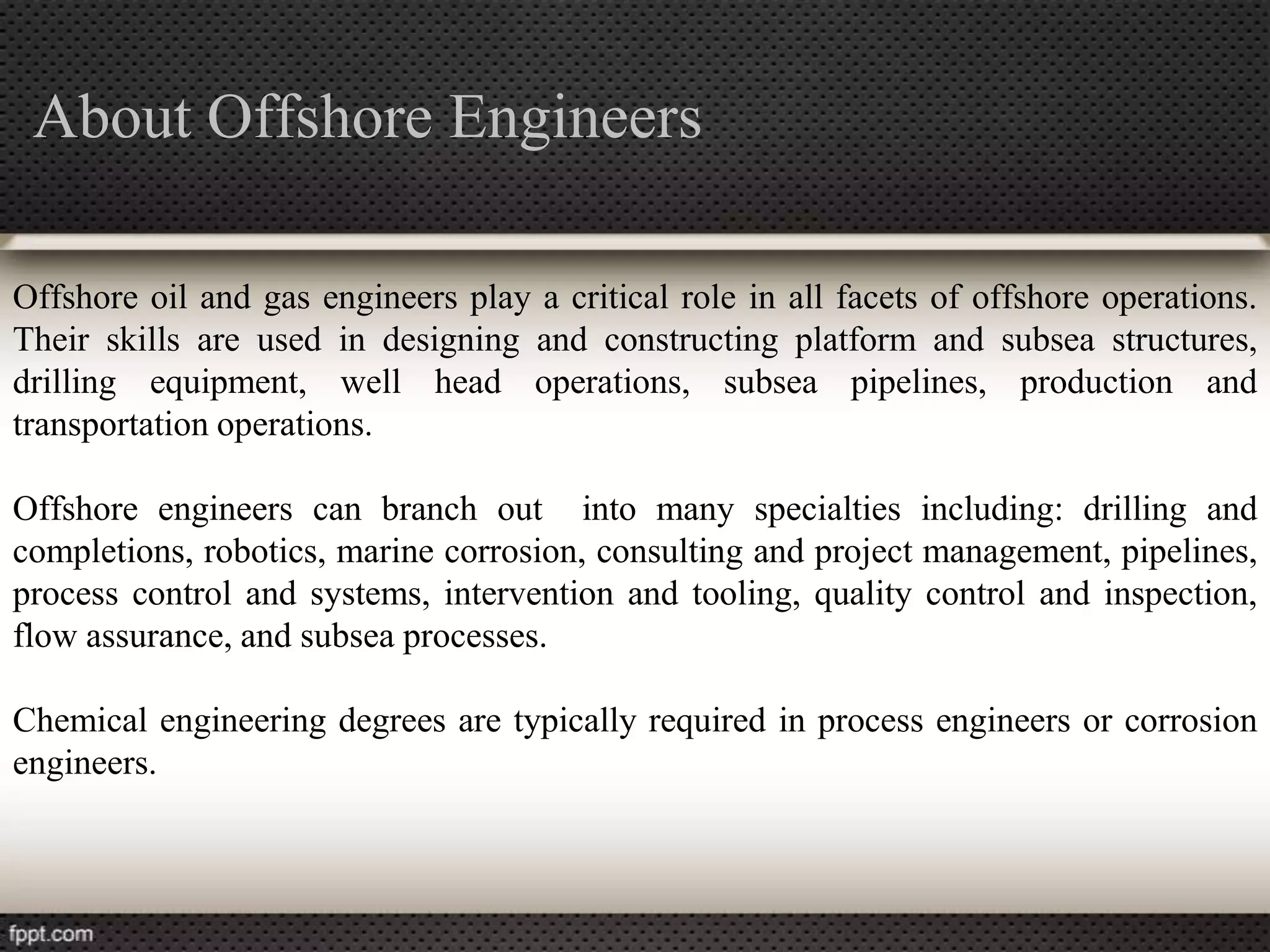 About Offshore Engineers

Offshore oil and gas engineers play a critical role in all facets of offshore operations. Their skills are used in designing and constructing platform and subsea structures, drilling equipment, well head operations, subsea pipelines, production and transportation operations.

Offshore engineers can branch out into many specialties including: drilling and completions, robotics, marine corrosion, consulting and project management, pipelines, process control and systems, intervention and tooling, quality control and inspection, flow assurance, and subsea processes.

Chemical engineering degrees are typically required in process engineers or corrosion engineers.

fppt.com